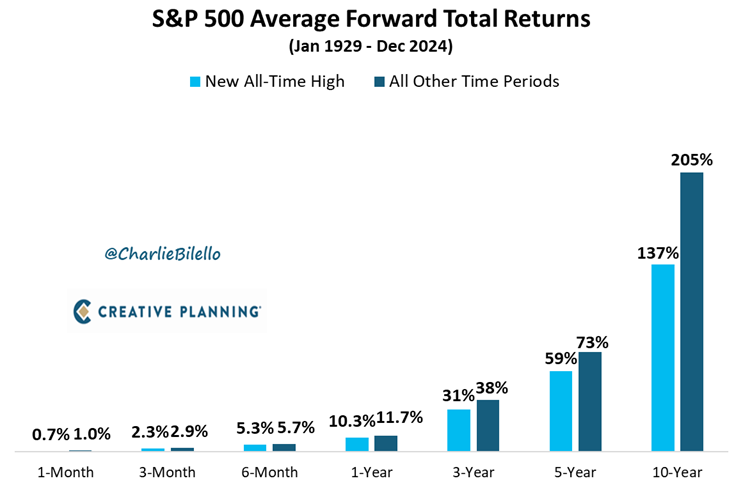 S&P 500 Average Forward Total Returns
(Jan 1929 - Dec 2024)

New All-Time High All Other Time Periods

@CharlieBilello

CREATIVE PLANNING

0.7% 1.0%
2.3% 2.9%
5.3% 5.7%
10.3% 11.7%
31% 38%
59% 73%
137% 205%

1-Month 3-Month 6-Month 1-Year 3-Year 5-Year 10-Year